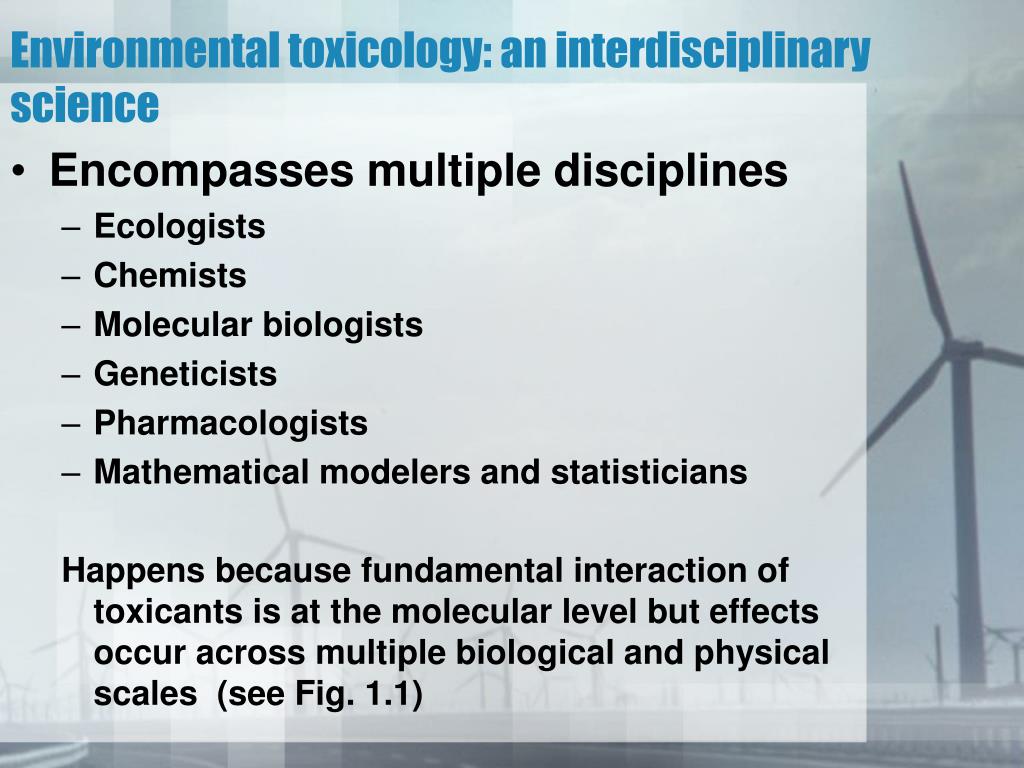 Environmental toxicology: an interdisciplinary science

• Encompasses multiple disciplines
– Ecologists
– Chemists
– Molecular biologists
– Geneticists
– Pharmacologists
– Mathematical modelers and statisticians

Happens because fundamental interaction of toxicants is at the molecular level but effects occur across multiple biological and physical scales (see Fig. 1.1)